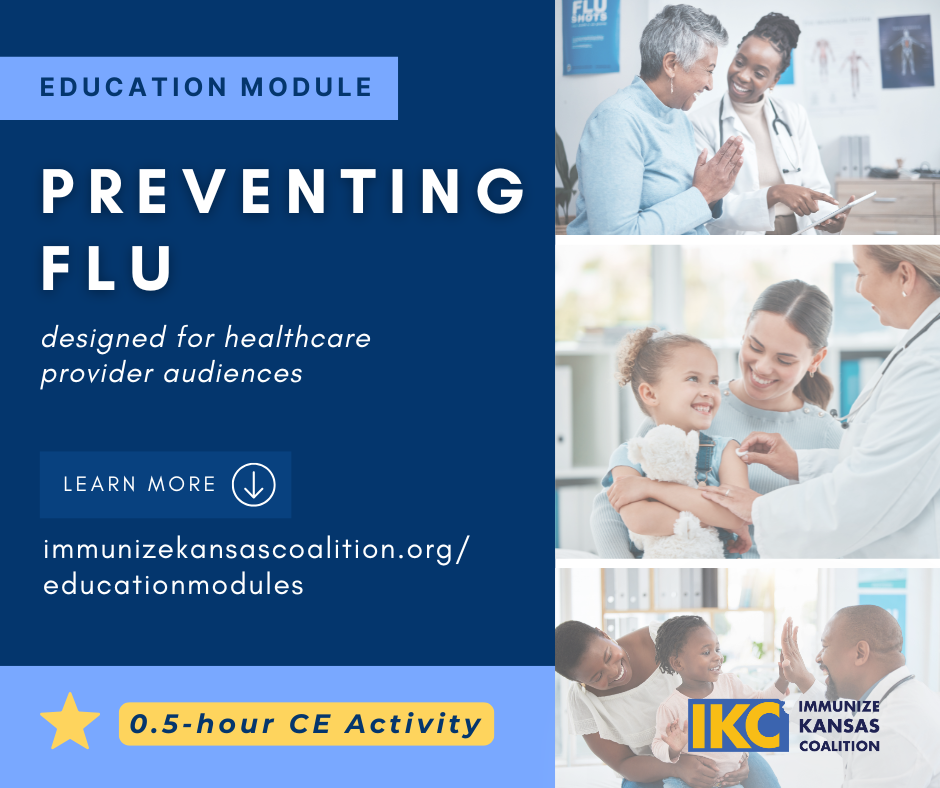 EDUCATION MODULE

PREVENTING FLU

designed for healthcare provider audiences

LEARN MORE

immunizekansascoalition.org/educationmodules

0.5-hour CE Activity

FLU SHOTS

IKC IMMUNIZE KANSAS COALITION